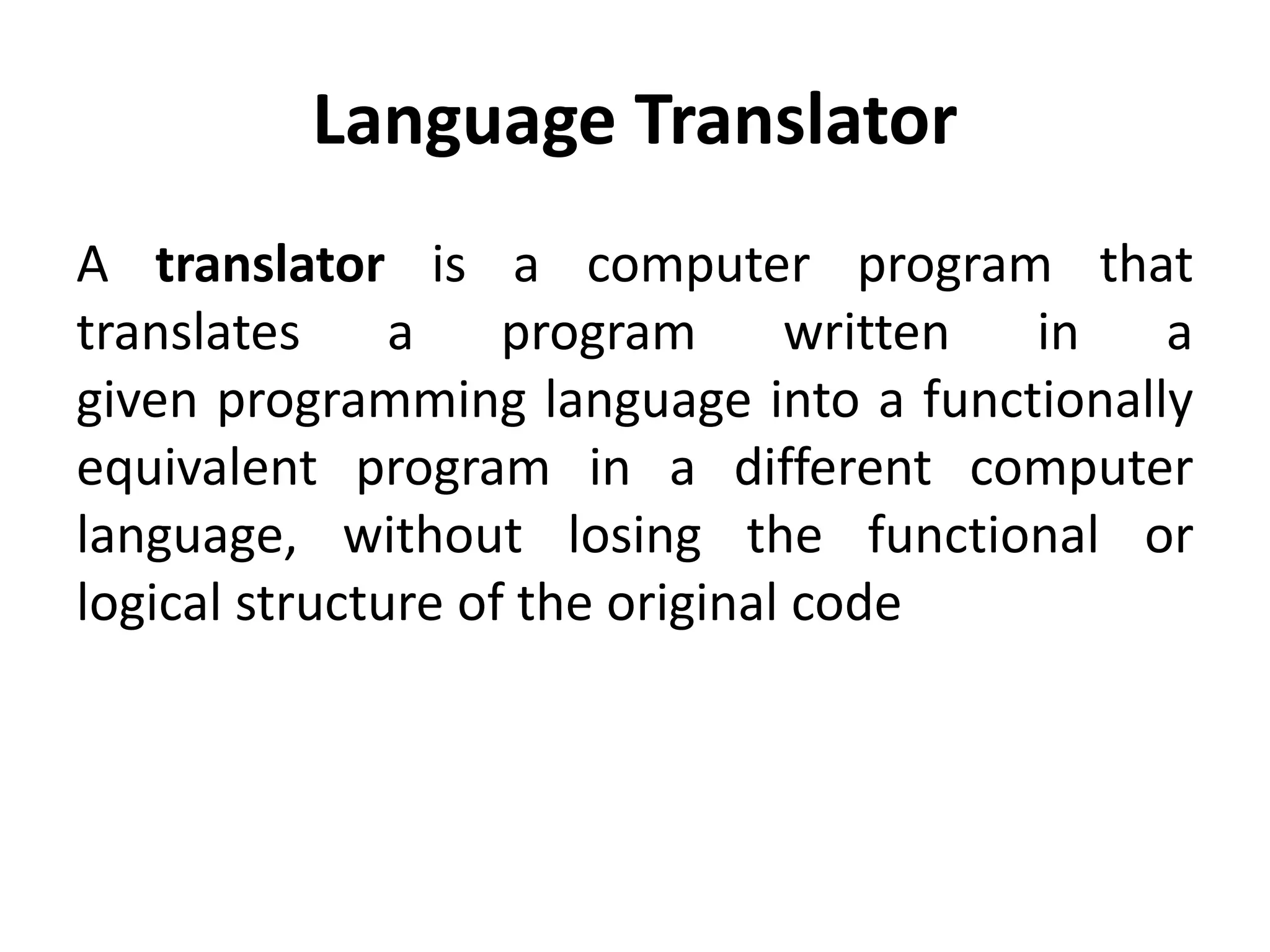 Language Translator

A translator is a computer program that translates a program written in a given programming language into a functionally equivalent program in a different computer language, without losing the functional or logical structure of the original code